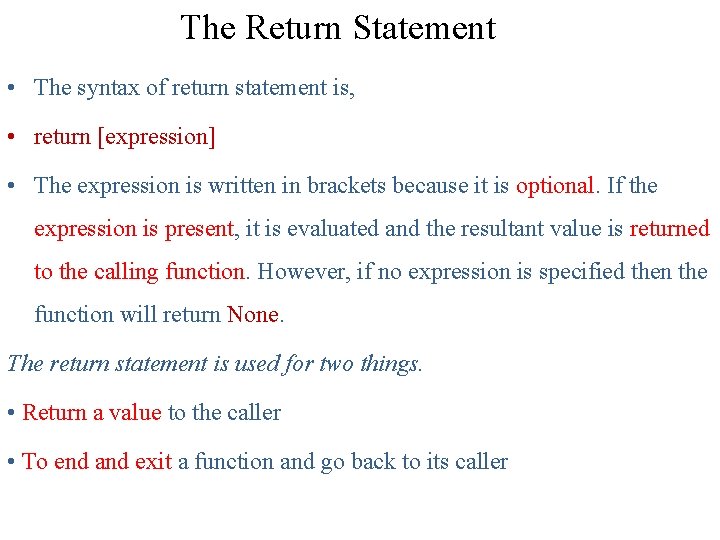 The Return Statement

• The syntax of return statement is,

• return [expression]

• The expression is written in brackets because it is optional. If the expression is present, it is evaluated and the resultant value is returned to the calling function. However, if no expression is specified then the function will return None.

The return statement is used for two things.

• Return a value to the caller

• To end and exit a function and go back to its caller